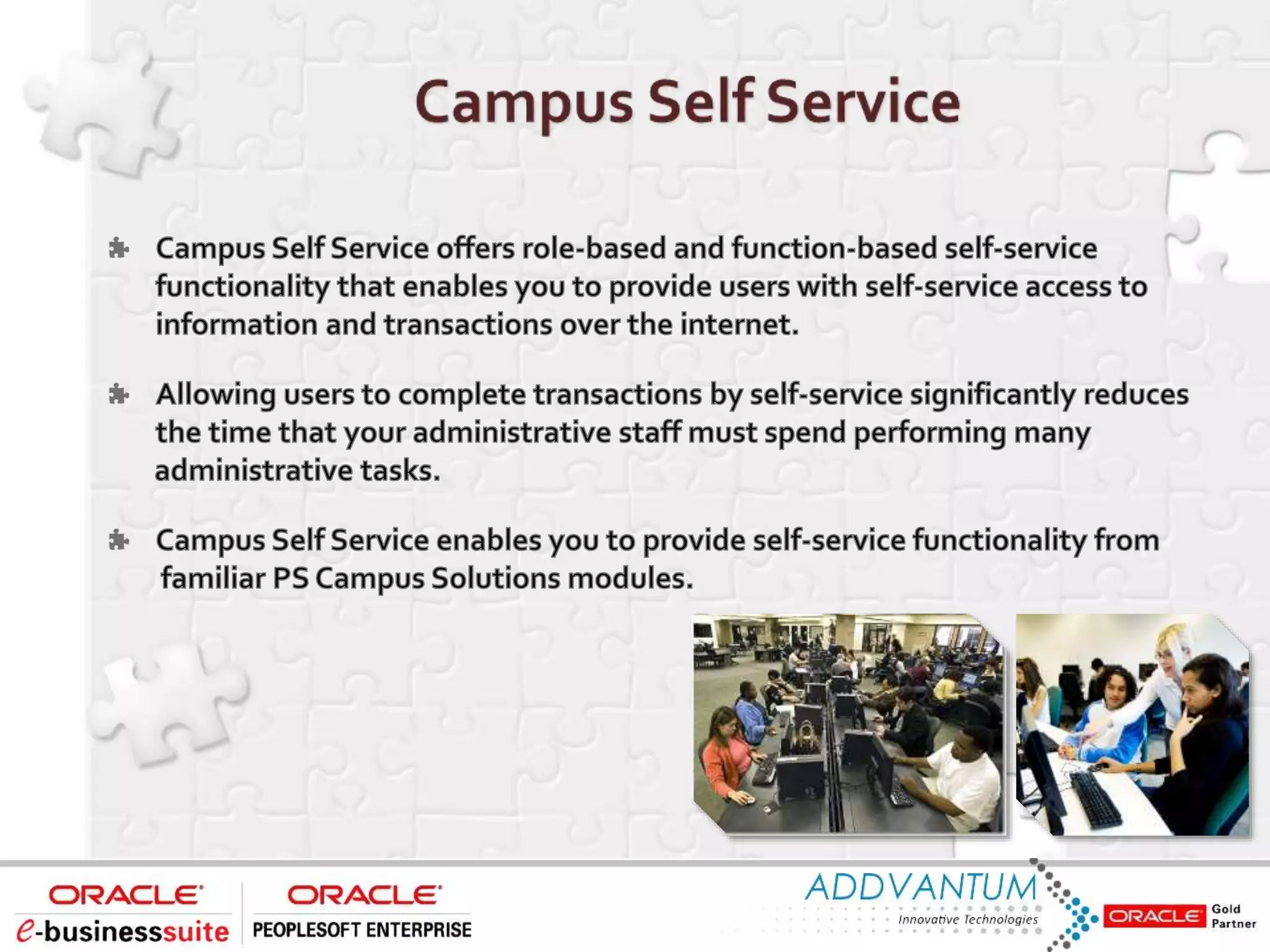 Campus Self Service

Campus Self Service offers role-based and function-based self-service functionality that enables you to provide users with self-service access to information and transactions over the internet.

Allowing users to complete transactions by self-service significantly reduces the time that your administrative staff must spend performing many administrative tasks.

Campus Self Service enables you to provide self-service functionality from familiar PS Campus Solutions modules.

ORACLE
e-businesssuite

ORACLE
PEOPLESOFT ENTERPRISE

ADDVANTUM
Innovative Technologies

ORACLE Gold Partner